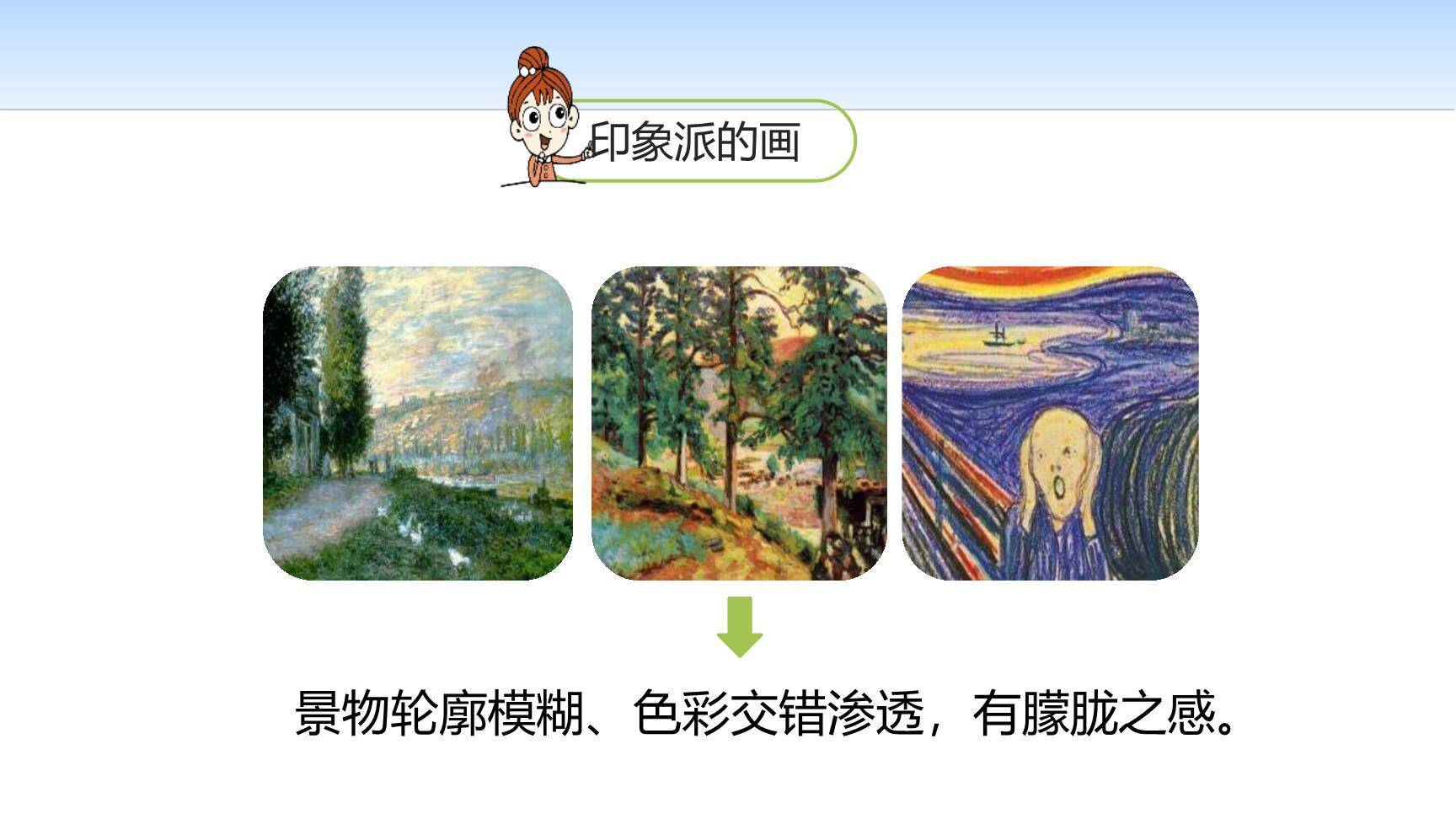 印象派的画

景物轮廓模糊、色彩交错渗透，有朦胧之感。